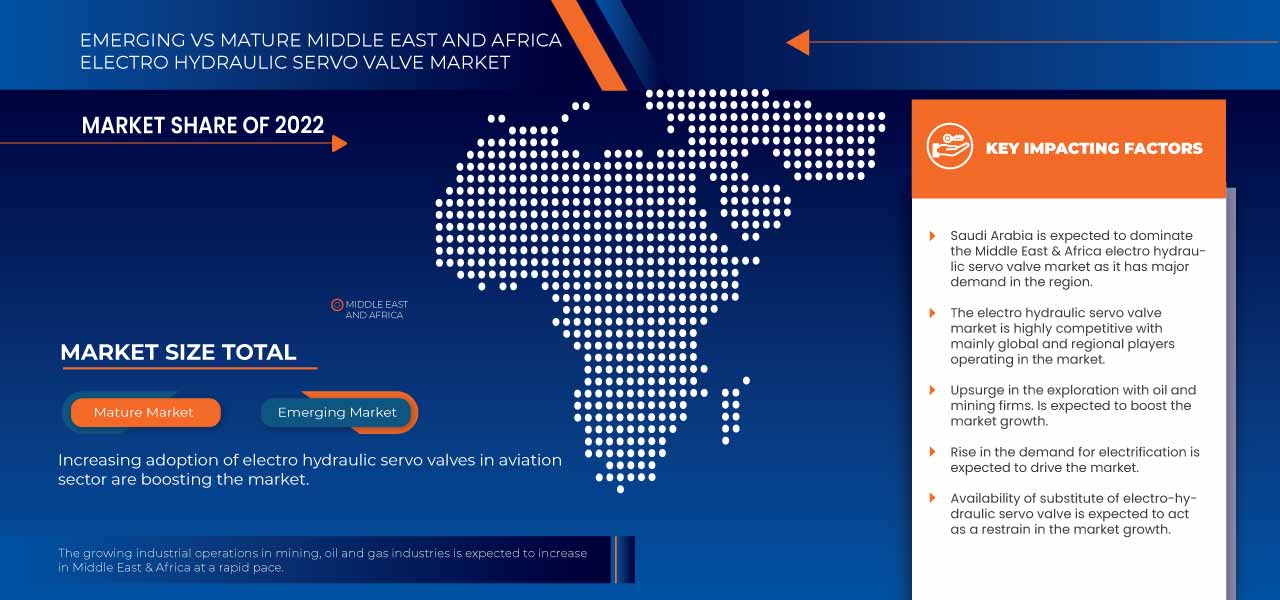 EMERGING VS MATURE MIDDLE EAST AND AFRICA ELECTRO HYDRAULIC SERVO VALVE MARKET

MARKET SHARE OF 2022

MIDDLE EAST AND AFRICA

MARKET SIZE TOTAL

Mature Market

Emerging Market

Increasing adoption of electro hydraulic servo valves in aviation sector are boosting the market.

The growing industrial operations in mining, oil and gas industries is expected to increase in Middle East & Africa at a rapid pace.

KEY IMPACTING FACTORS

Saudi Arabia is expected to dominate the Middle East & Africa electro hydraulic servo valve market as it has major demand in the region.

The electro hydraulic servo valve market is highly competitive with mainly global and regional players operating in the market.

Upsurge in the exploration with oil and mining firms. Is expected to boost the market growth.

Rise in the demand for electrification is expected to drive the market.

Availability of substitute of electro-hydraulic servo valve is expected to act as a restrain in the market growth.